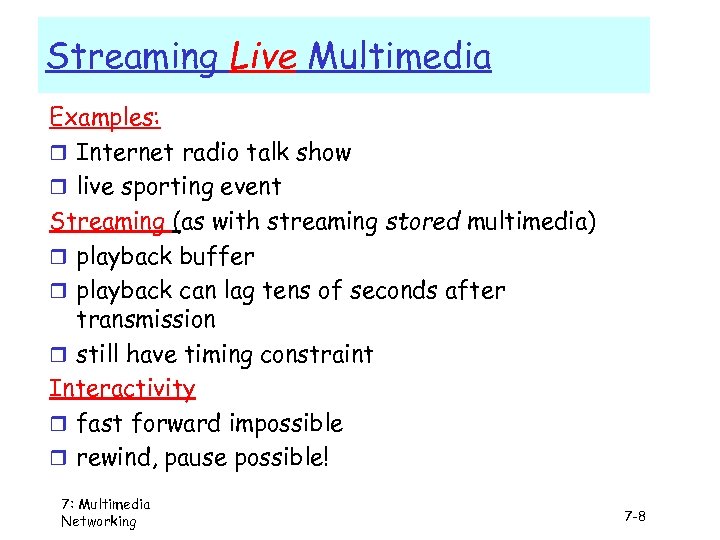 Streaming Live Multimedia

Examples:

❒ Internet radio talk show

❒ live sporting event

Streaming (as with streaming stored multimedia)

❒ playback buffer

❒ playback can lag tens of seconds after transmission

❒ still have timing constraint

Interactivity

❒ fast forward impossible

❒ rewind, pause possible!

7: Multimedia Networking

7-8